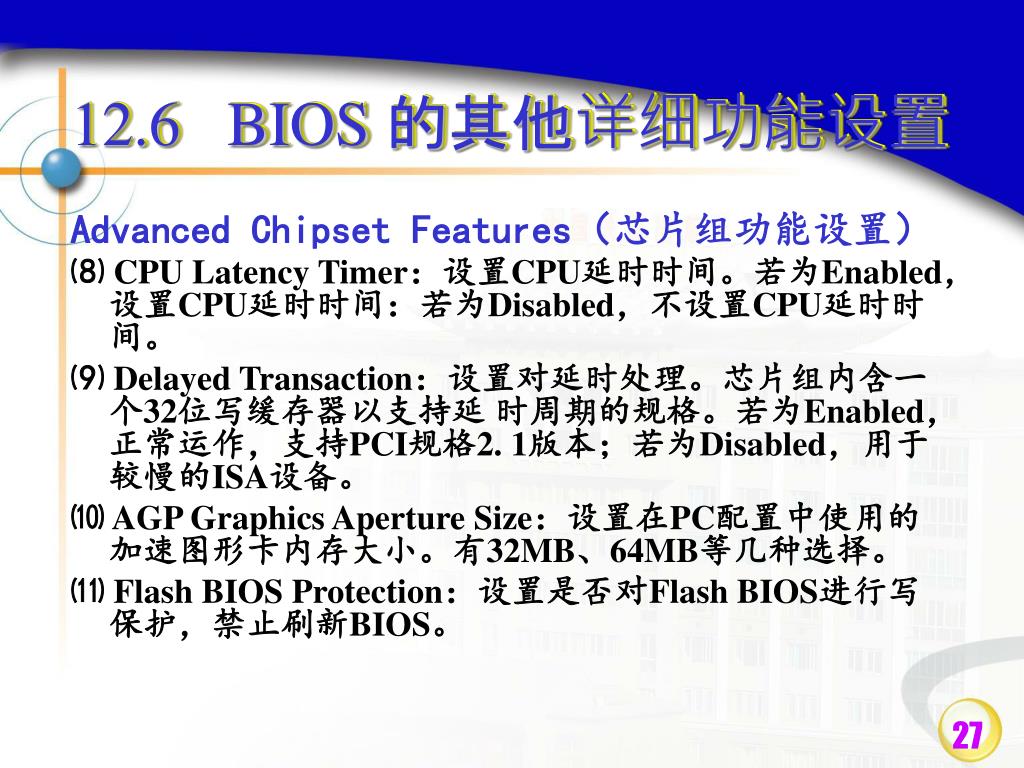 12.6 BIOS 的其他详细功能设置

Advanced Chipset Features（芯片组功能设置）

⑻ CPU Latency Timer：设置CPU延时时间。若为Enabled，设置CPU延时时间：若为Disabled，不设置CPU延时时间。

⑼ Delayed Transaction：设置对延时处理。芯片组内含一个32位写缓存器以支持延 时周期的规格。若为Enabled，正常运作，支持PCI规格2. 1版本；若为Disabled，用于较慢的ISA设备。

⑽ AGP Graphics Aperture Size：设置在PC配置中使用的加速图形卡内存大小。有32MB、64MB等几种选择。

⑾ Flash BIOS Protection：设置是否对Flash BIOS进行写保护，禁止刷新BIOS。

27